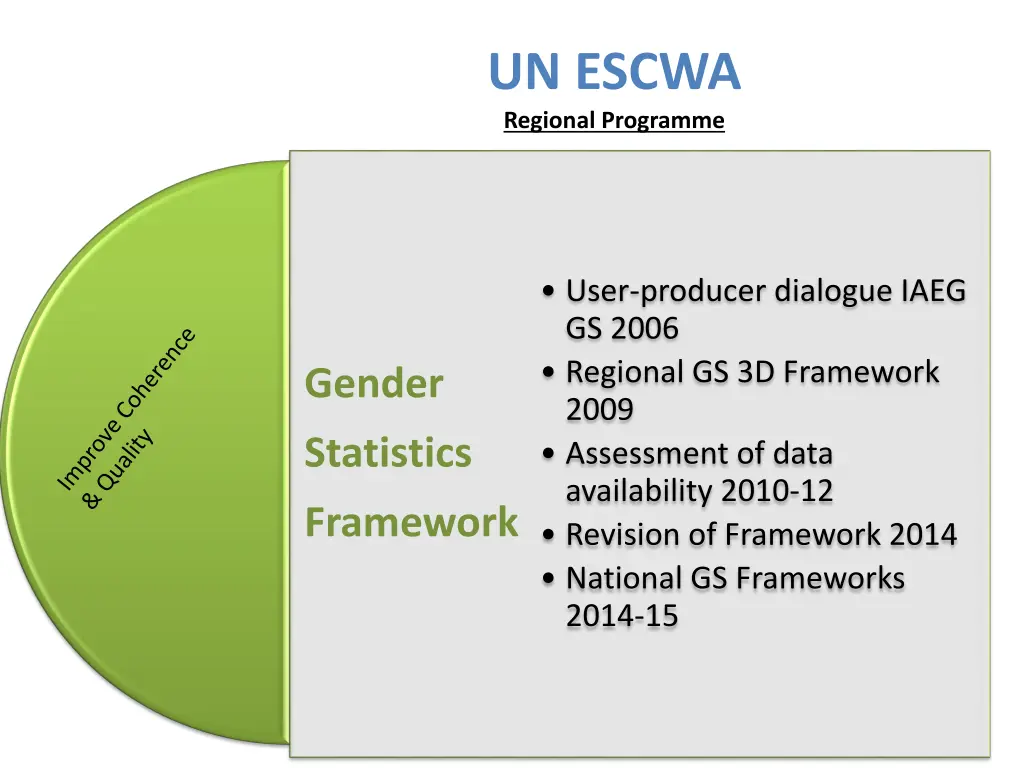 UN ESCWA
Regional Programme

Improve Coherence & Quality

Gender
Statistics
Framework

• User-producer dialogue IAEG GS 2006
• Regional GS 3D Framework 2009
• Assessment of data availability 2010-12
• Revision of Framework 2014
• National GS Frameworks 2014-15